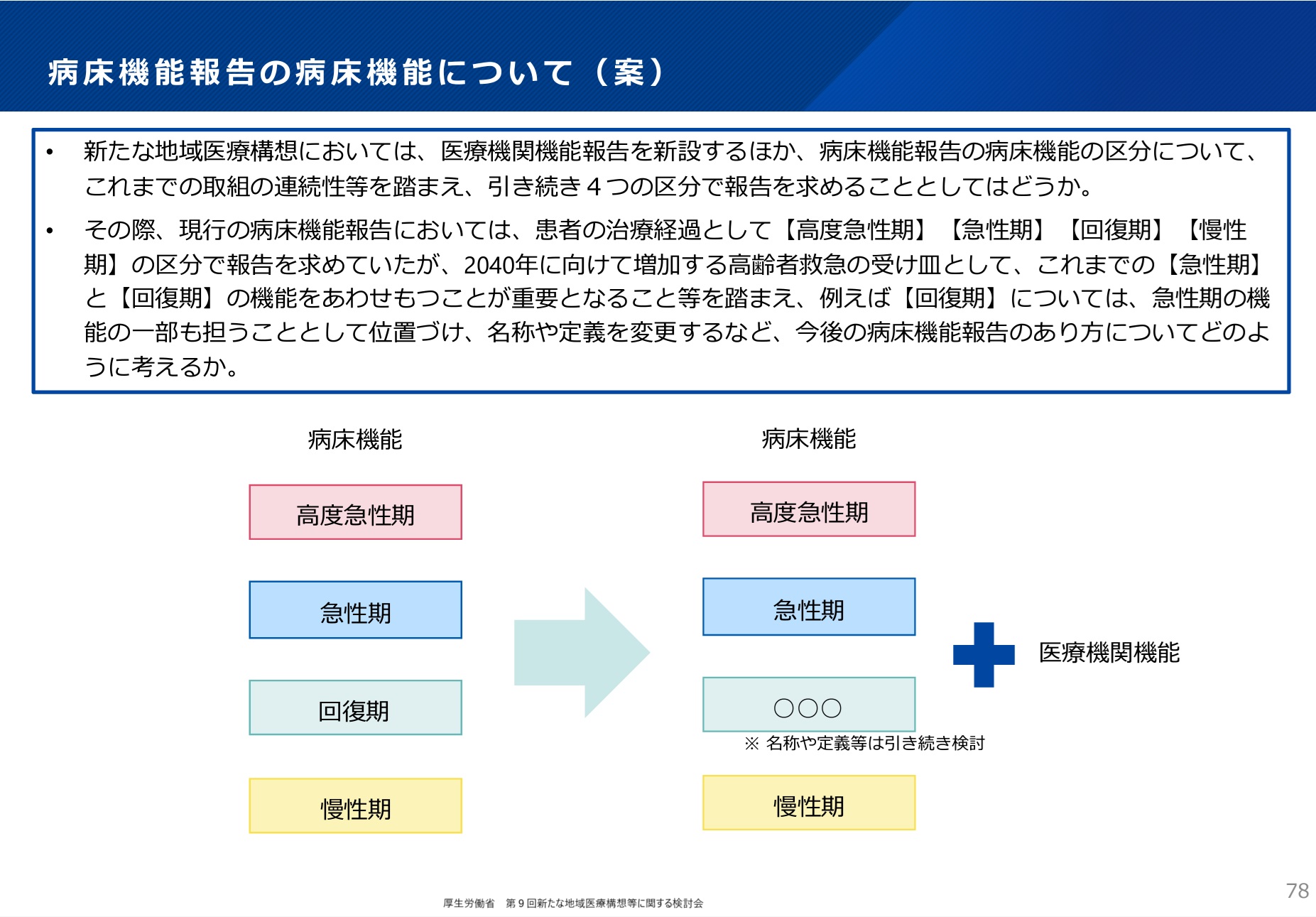 病床機能報告の病床機能について（案）

• 新たな地域医療構想においては、医療機関機能報告を新設するほか、病床機能報告の病床機能の区分について、これまでの取組の連続性等を踏まえ、引き続き４つの区分で報告を求めることとしてはどうか。

• その際、現行の病床機能報告においては、患者の治療経過として【高度急性期】【急性期】【回復期】【慢性期】の区分で報告を求めていたが、2040年に向けて増加する高齢者救急の受け皿として、これまでの【急性期】と【回復期】の機能をあわせもつことが重要となること等を踏まえ、例えば【回復期】については、急性期の機能の一部も担うこととして位置づけ、名称や定義を変更するなど、今後の病床機能報告のあり方についてどのように考えるか。

病床機能

高度急性期

急性期

回復期

慢性期

病床機能

高度急性期

急性期

○○○

※ 名称や定義等は引き続き検討

慢性期

医療機関機能

厚生労働省　第９回新たな地域医療構想等に関する検討会

78